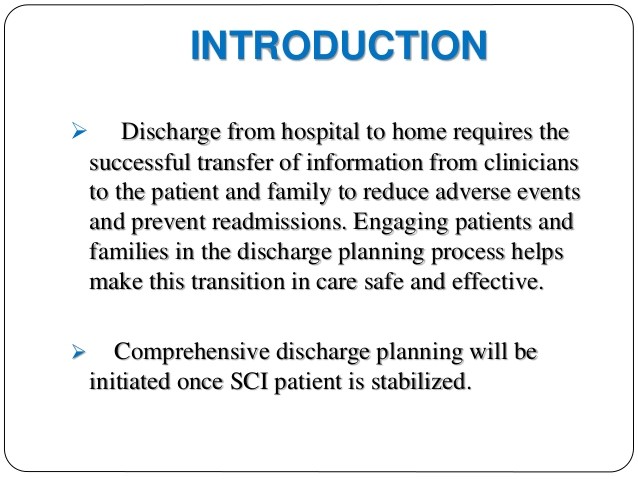 INTRODUCTION

➢ Discharge from hospital to home requires the successful transfer of information from clinicians to the patient and family to reduce adverse events and prevent readmissions. Engaging patients and families in the discharge planning process helps make this transition in care safe and effective.

➢ Comprehensive discharge planning will be initiated once SCI patient is stabilized.